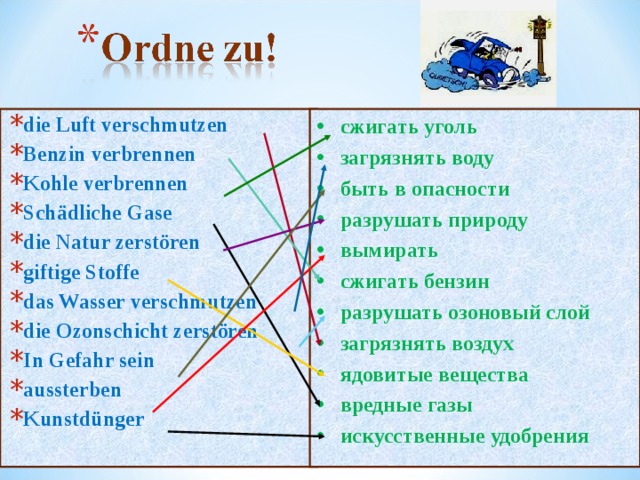 *Ordne zu!

QUIETSCH

*die Luft verschmutzen
*Benzin verbrennen
*Kohle verbrennen
*Schädliche Gase
*die Natur zerstören
*giftige Stoffe
*das Wasser verschmutzen
*die Ozonschicht zerstören
*In Gefahr sein
*aussterben
*Kunstdünger

• сжигать уголь
• загрязнять воду
• быть в опасности
• разрушать природу
• вымирать
• сжигать бензин
• разрушать озоновый слой
• загрязнять воздух
• ядовитые вещества
• вредные газы
• искусственные удобрения